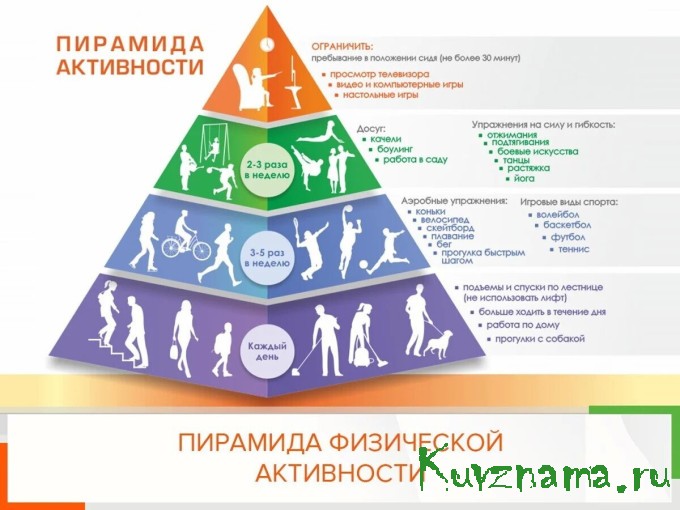 ПИРАМИДА АКТИВНОСТИ

ОГРАНИЧИТЬ:
пребывание в положении сидя (не более 30 минут)
▪ просмотр телевизора
▪ видео и компьютерные игры
▪ настольные игры

2-3 раза в неделю

Досуг:
▪ качели
▪ боулинг
▪ работа в саду

Упражнения на силу и гибкость:
▪ отжимания
▪ подтягивания
▪ боевые искусства
▪ танцы
▪ растяжка
▪ йога

3-5 раз в неделю

Аэробные упражнения:
▪ коньки
▪ велосипед
▪ скейтборд
▪ плавание
▪ бег
▪ прогулка быстрым шагом

Игровые виды спорта:
▪ волейбол
▪ баскетбол
▪ футбол
▪ теннис

Каждый день

▪ подъемы и спуски по лестнице (не использовать лифт)
▪ больше ходить в течение дня
▪ работа по дому
▪ прогулки с собакой

ПИРАМИДА ФИЗИЧЕСКОЙ АКТИВНОСТИ

Kuyznama.ru